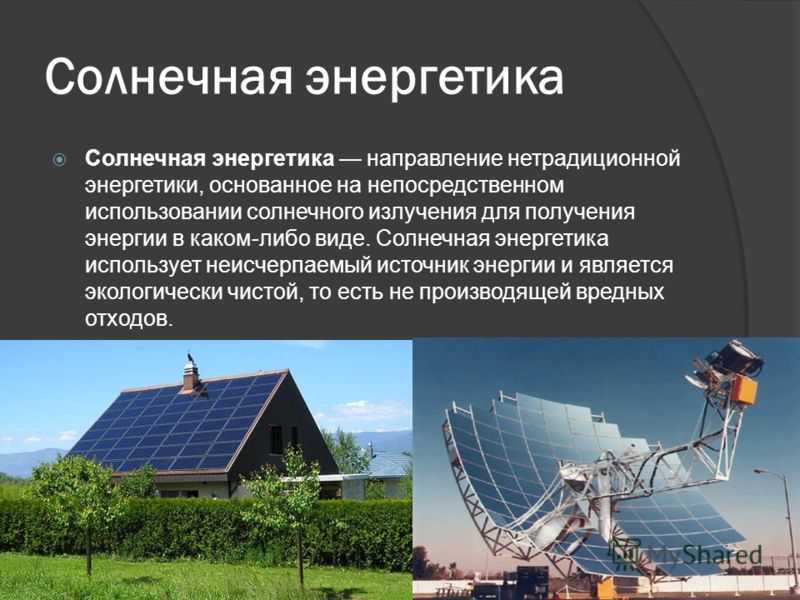 Солнечная энергетика

Солнечная энергетика — направление нетрадиционной энергетики, основанное на непосредственном использовании солнечного излучения для получения энергии в каком-либо виде. Солнечная энергетика использует неисчерпаемый источник энергии и является экологически чистой, то есть не производящей вредных отходов.

MyShared